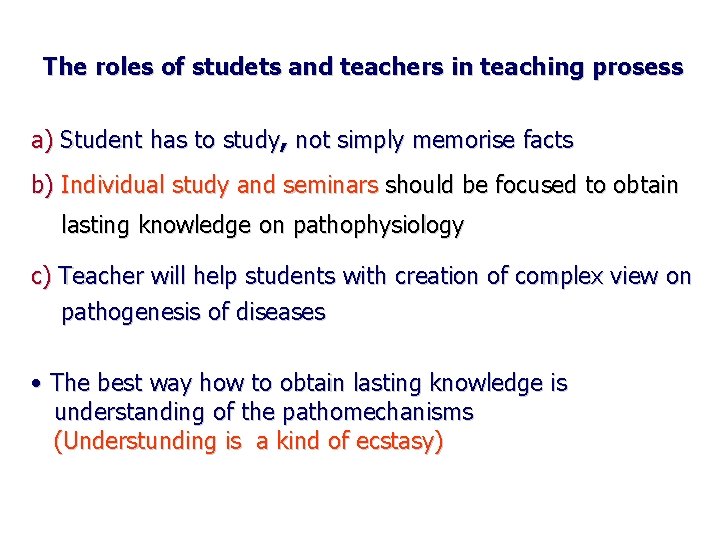 The roles of studets and teachers in teaching prosess

a) Student has to study, not simply memorise facts

b) Individual study and seminars should be focused to obtain lasting knowledge on pathophysiology

c) Teacher will help students with creation of complex view on pathogenesis of diseases

• The best way how to obtain lasting knowledge is understanding of the pathomechanisms (Understunding is a kind of ecstasy)